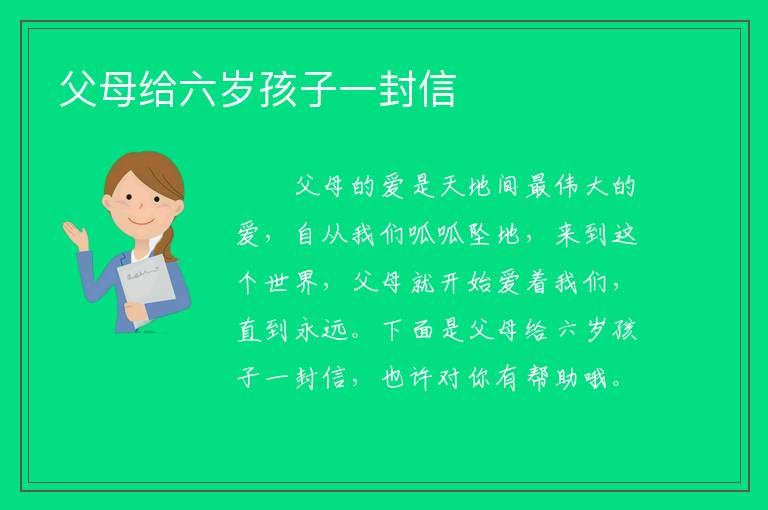 父母给六岁孩子一封信

父母的爱是天地间最伟大的爱，自从我们呱呱坠地，来到这个世界，父母就开始爱着我们，直到永远。下面是父母给六岁孩子一封信，也许对你有帮助哦。